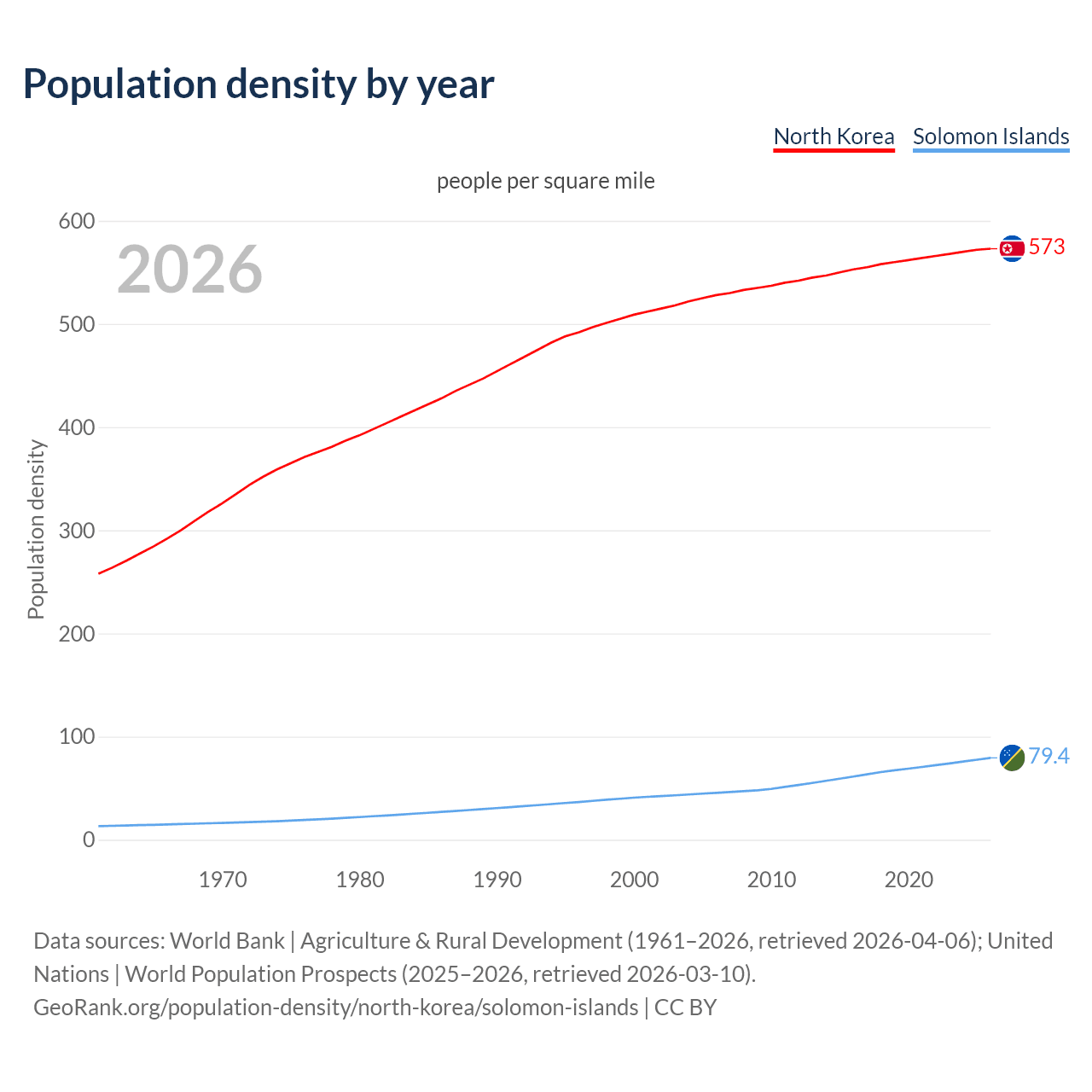 Population density by year

North Korea Solomon Islands

people per square mile

2026

Population density

600
500
400
300
200
100
0

573
79.4

1970 1980 1990 2000 2010 2020

Data sources: World Bank | Agriculture & Rural Development (1961–2026, retrieved 2026-04-06); United Nations | World Population Prospects (2025–2026, retrieved 2026-03-10).
GeoRank.org/population-density/north-korea/solomon-islands | CC BY